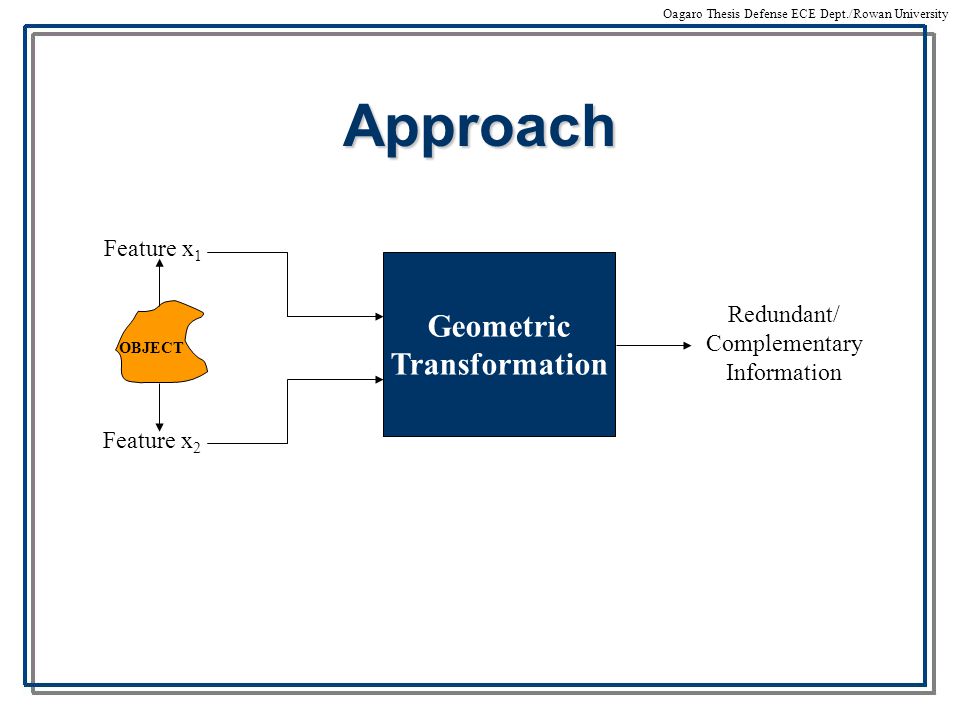 Oagaro Thesis Defense ECE Dept./Rowan University

Approach

Feature $x_1$

OBJECT

Feature $x_2$

Geometric Transformation

Redundant/ Complementary Information